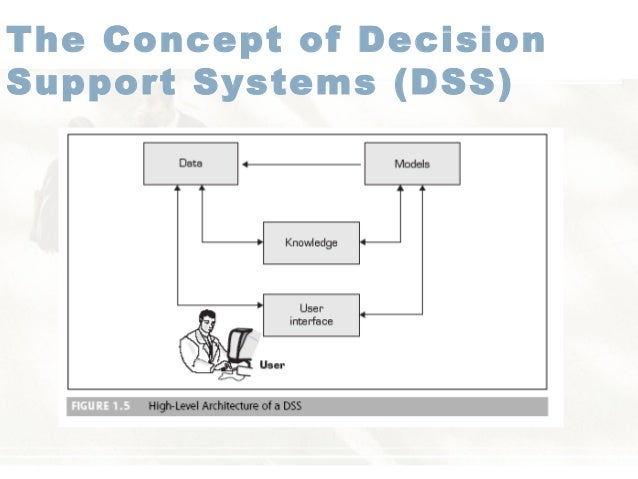 The Concept of Decision Support Systems (DSS)

Data

Models

Knowledge

User interface

User

FIGURE 1.5 High-Level Architecture of a DSS